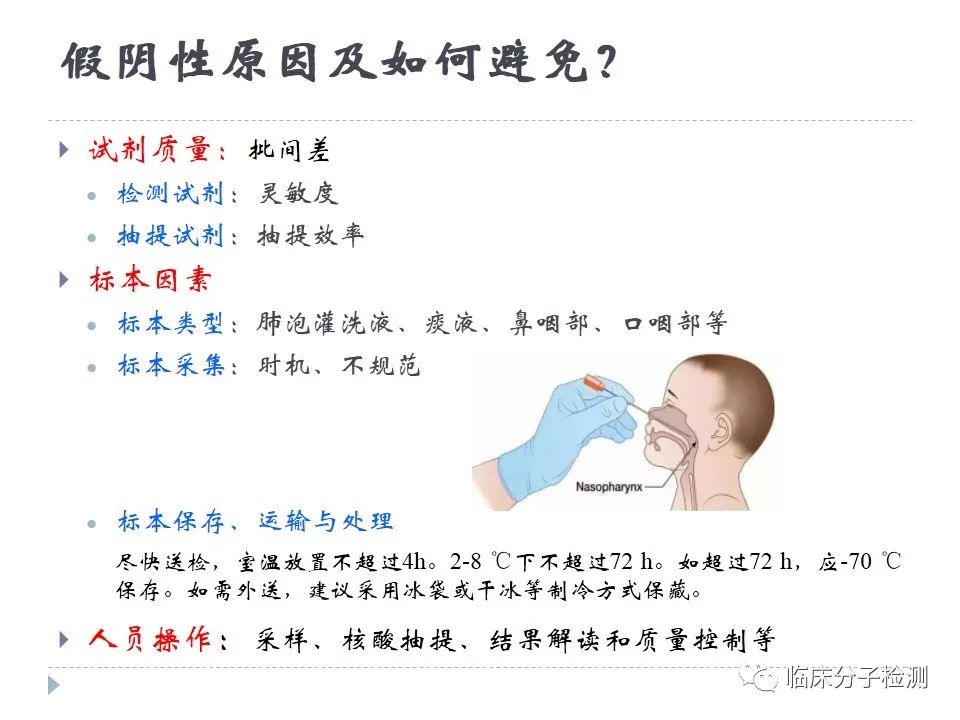 假阴性原因及如何避免？

试剂质量：批间差

检测试剂：灵敏度

抽提试剂：抽提效率

标本因素

标本类型：肺泡灌洗液、痰液、鼻咽部、口咽部等

标本采集：时机、不规范

Nasopharynx

标本保存、运输与处理

尽快送检，室温放置不超过4h。2-8 ℃下不超过72 h。如超过72 h，应-70 ℃保存。如需外送，建议采用冰袋或干冰等制冷方式保藏。

人员操作：采样、核酸抽提、结果解读和质量控制等

临床分子检测